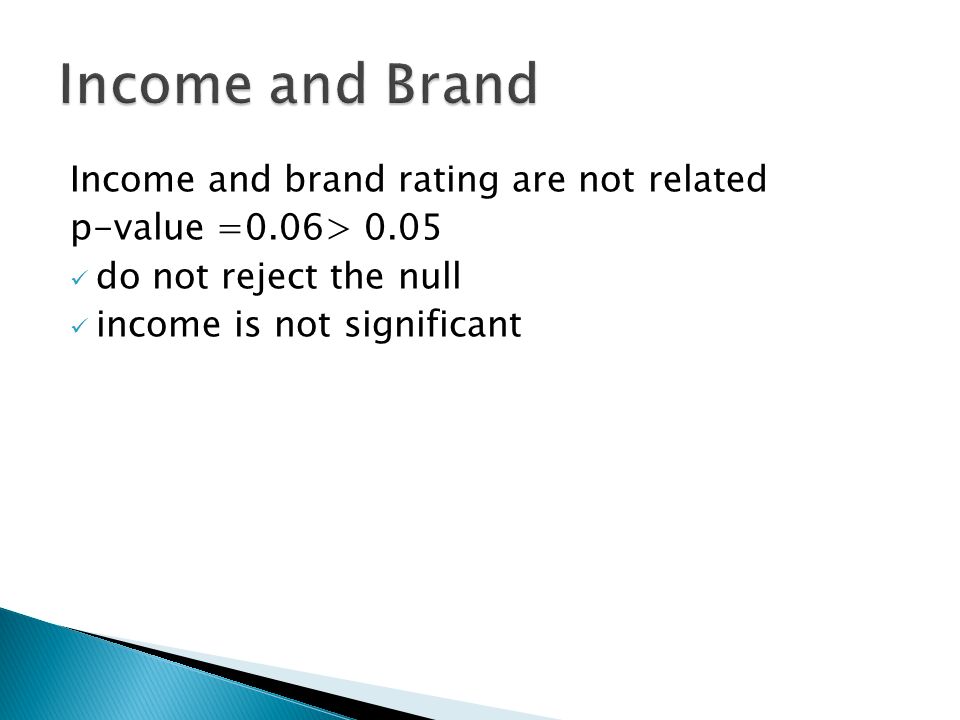 Income and Brand

Income and brand rating are not related
p-value =0.06> 0.05
✓ do not reject the null
✓ income is not significant